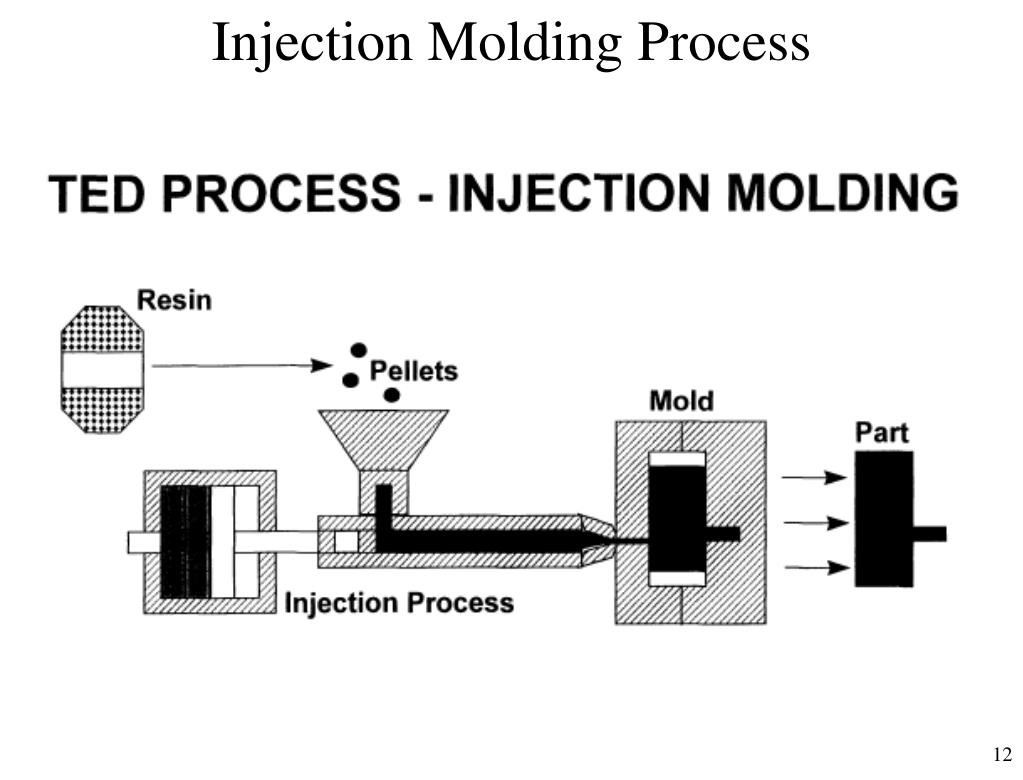 Injection Molding Process

TED PROCESS - INJECTION MOLDING

Resin

Pellets

Mold

Part

Injection Process

12